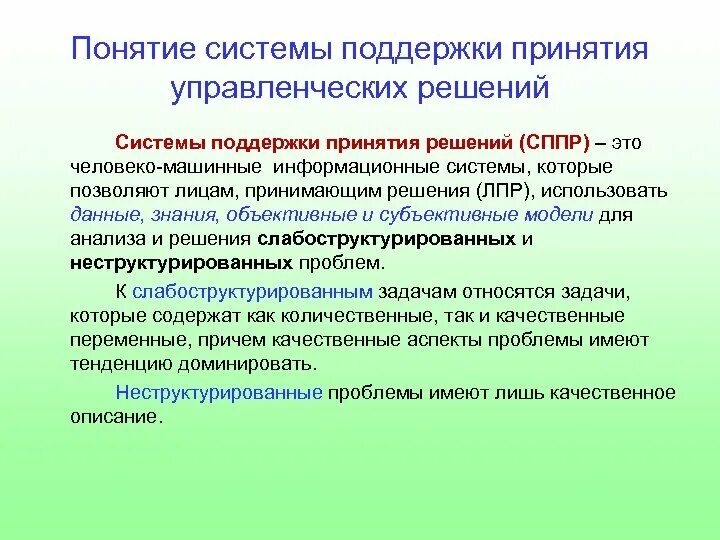 Понятие системы поддержки принятия управленческих решений

Системы поддержки принятия решений (СППР) – это человеко-машинные информационные системы, которые позволяют лицам, принимающим решения (ЛПР), использовать данные, знания, объективные и субъективные модели для анализа и решения слабоструктурированных и неструктурированных проблем.

К слабоструктурированным задачам относятся задачи, которые содержат как количественные, так и качественные переменные, причем качественные аспекты проблемы имеют тенденцию доминировать.

Неструктурированные проблемы имеют лишь качественное описание.